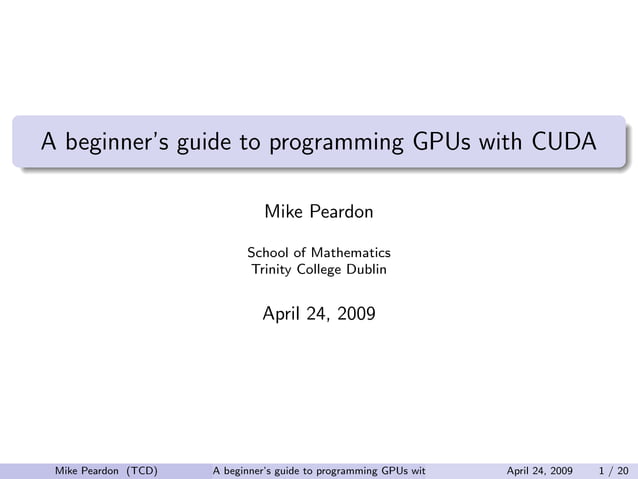 A beginner's guide to programming GPUs with CUDA

Mike Peardon

School of Mathematics
Trinity College Dublin

April 24, 2009

Mike Peardon (TCD) A beginner's guide to programming GPUs wit April 24, 2009 1 / 20